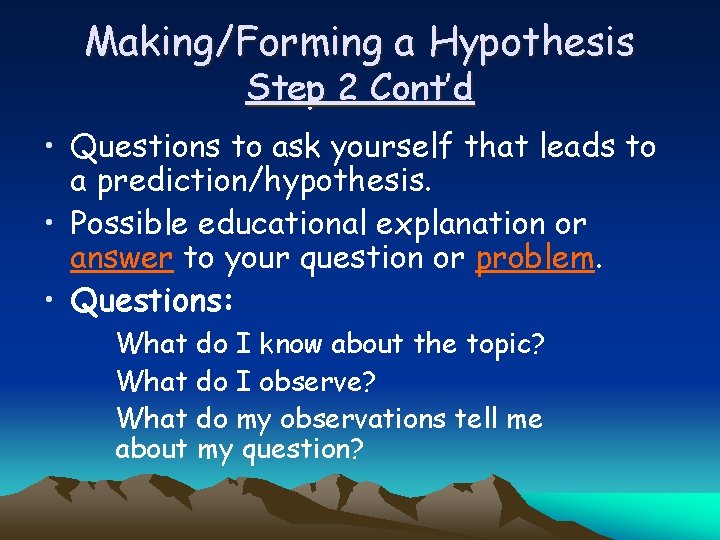 Making/Forming a Hypothesis
Step 2 Cont'd

• Questions to ask yourself that leads to a prediction/hypothesis.
• Possible educational explanation or answer to your question or problem.
• Questions:
What do I know about the topic?
What do I observe?
What do my observations tell me about my question?